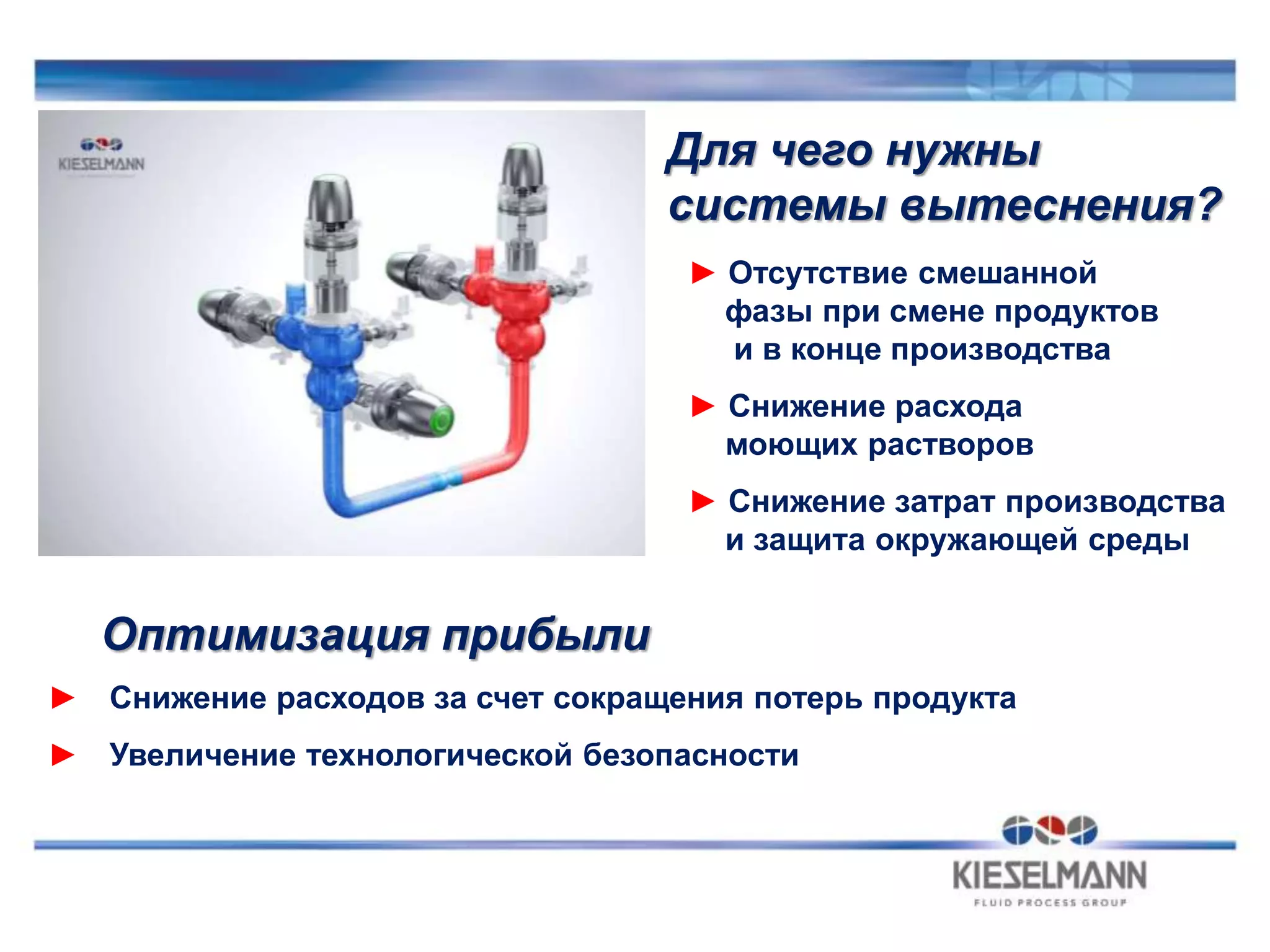 KIESELMANN

Для чего нужны системы вытеснения?

► Отсутствие смешанной фазы при смене продуктов и в конце производства

► Снижение расхода моющих растворов

► Снижение затрат производства и защита окружающей среды

Оптимизация прибыли

► Снижение расходов за счет сокращения потерь продукта

► Увеличение технологической безопасности

KIESELMANN
FLUID PROCESS GROUP